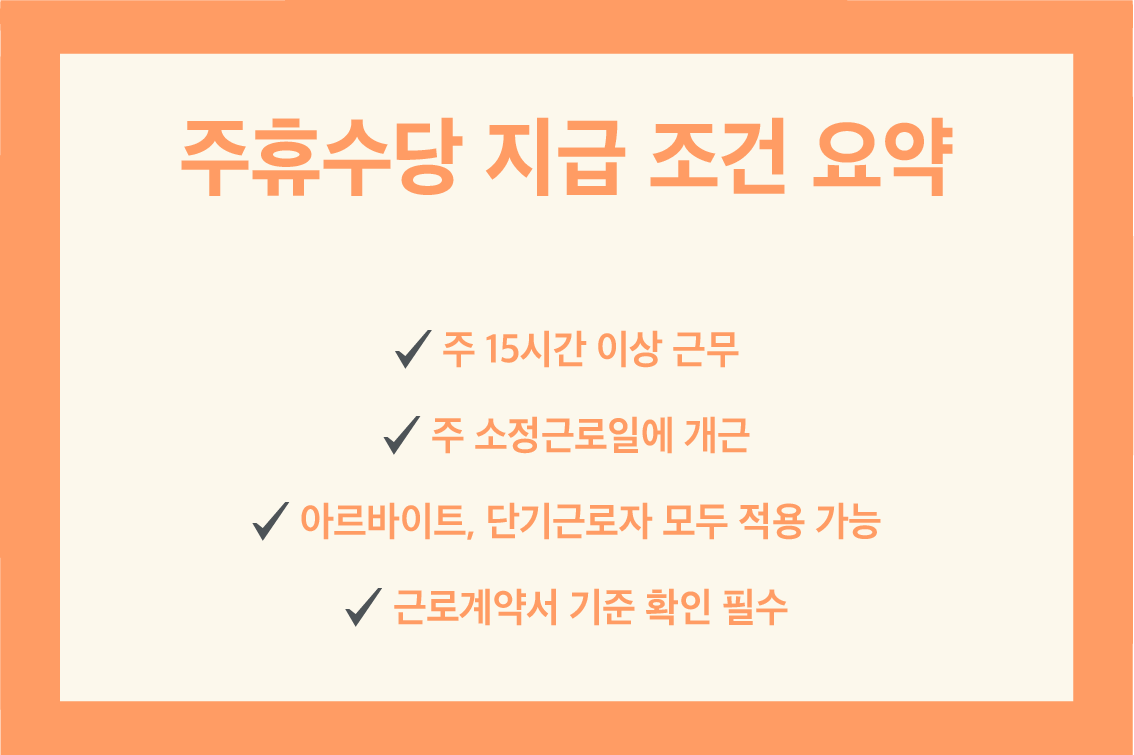 주휴수당 지급 조건 요약

✓ 주 15시간 이상 근무

✓ 주 소정근로일에 개근

✓ 아르바이트, 단기근로자 모두 적용 가능

✓ 근로계약서 기준 확인 필수